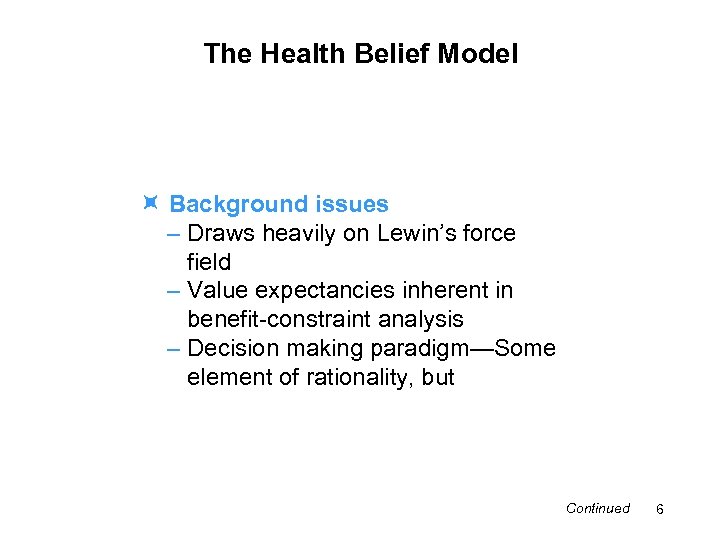 The Health Belief Model

Background issues
– Draws heavily on Lewin's force field
– Value expectancies inherent in benefit-constraint analysis
– Decision making paradigm—Some element of rationality, but

Continued 6